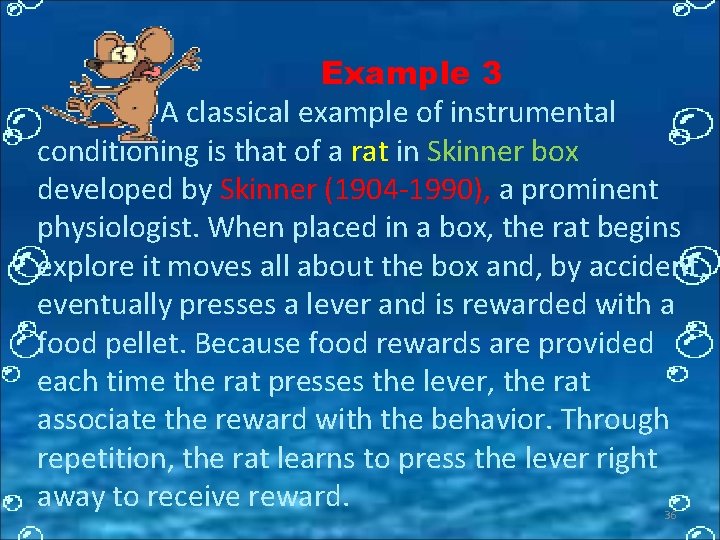 Example 3

A classical example of instrumental conditioning is that of a rat in Skinner box developed by Skinner (1904-1990), a prominent physiologist. When placed in a box, the rat begins explore it moves all about the box and, by accident, eventually presses a lever and is rewarded with a food pellet. Because food rewards are provided each time the rat presses the lever, the rat associate the reward with the behavior. Through repetition, the rat learns to press the lever right away to receive reward.

36